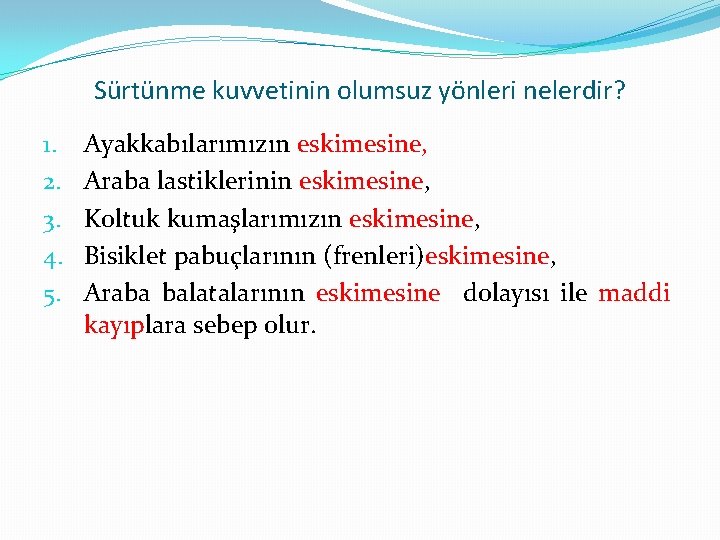 Sürtünme kuvvetinin olumsuz yönleri nelerdir?

1. Ayakkabılarımızın eskimesine,
2. Araba lastiklerinin eskimesine,
3. Koltuk kumaşlarımızın eskimesine,
4. Bisiklet pabuçlarının (frenleri)eskimesine,
5. Araba balatalarının eskimesine dolayısı ile maddi kayıplara sebep olur.